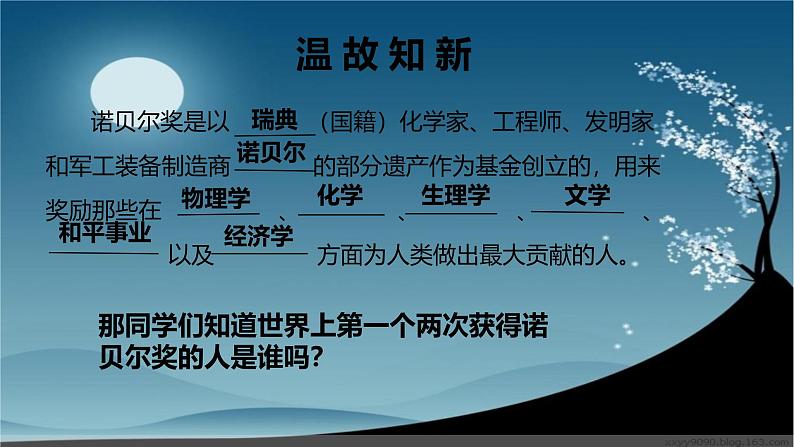 温故知新

诺贝尔奖是以 瑞典 （国籍）化学家、工程师、发明家和军工装备制造商 诺贝尔 的部分遗产作为基金创立的，用来奖励那些在 物理学 、 化学 、 生理学 、 文学 、 和平事业 以及 经济学 方面为人类做出最大贡献的人。

那同学们知道世界上第一个两次获得诺贝尔奖的人是谁吗？

xxyy9090.blog.163.com